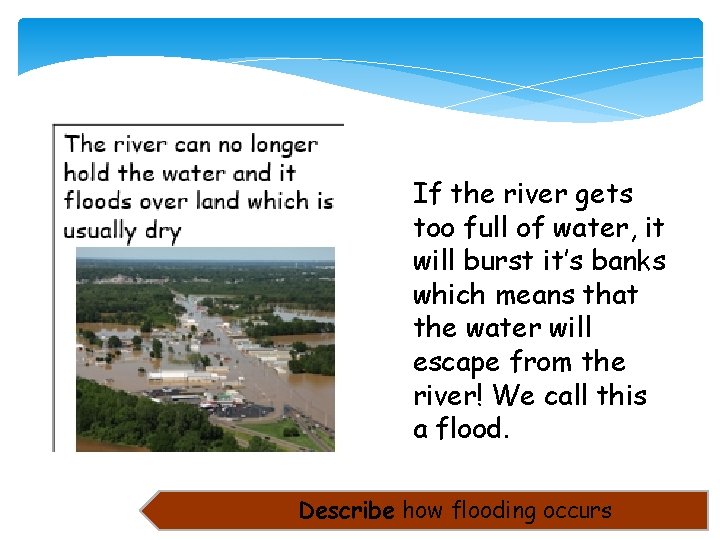 The river can no longer hold the water and it floods over land which is usually dry

If the river gets too full of water, it will burst it's banks which means that the water will escape from the river! We call this a flood.

Describe how flooding occurs